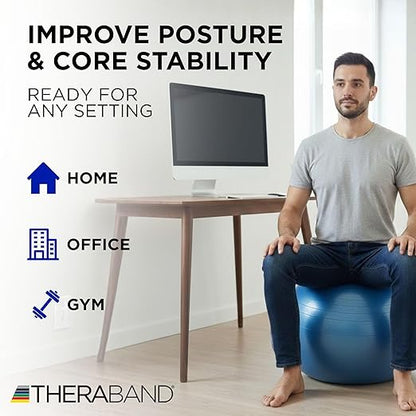 IMPROVE POSTURE & CORE STABILITY

READY FOR ANY SETTING

HOME

OFFICE

GYM

THERABAND®